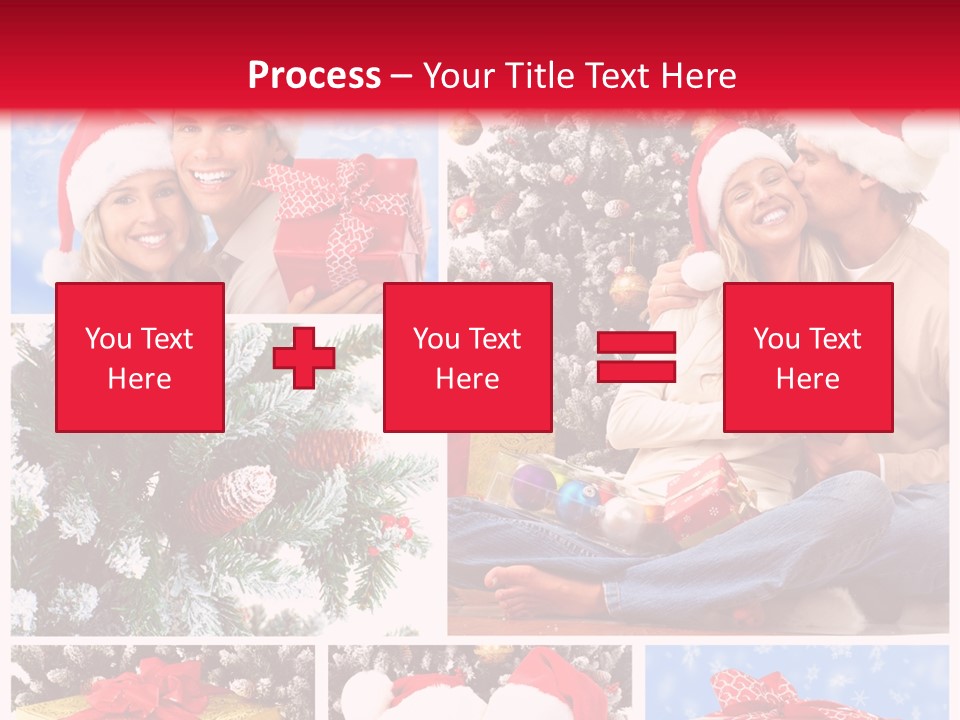 Process – Your Title Text Here

You Text Here

You Text Here

You Text Here